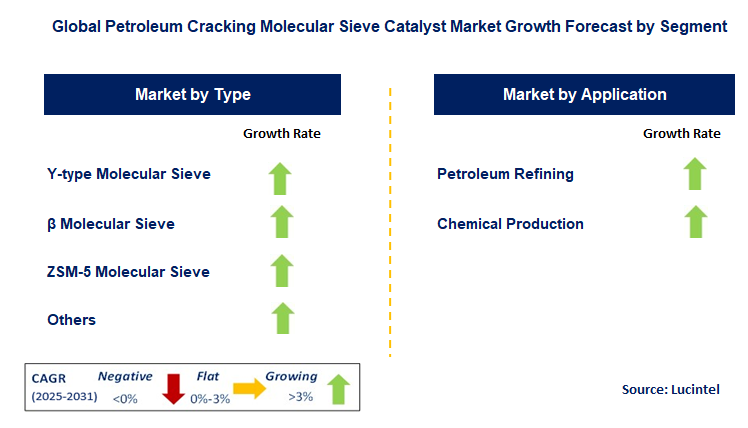 Global Petroleum Cracking Molecular Sieve Catalyst Market Growth Forecast by Segment

Market by Type

Growth Rate

Y-type Molecular Sieve

β Molecular Sieve

ZSM-5 Molecular Sieve

Others

Market by Application

Growth Rate

Petroleum Refining

Chemical Production

CAGR (2025-2031)

Negative <0%

Flat 0%-3%

Growing >3%

Source: Lucintel